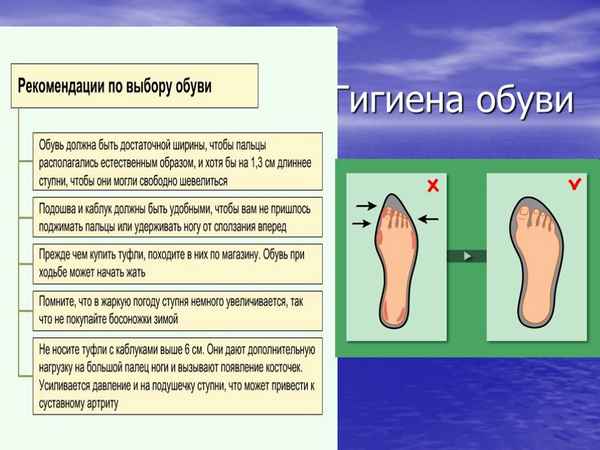 Рекомендации по выбору обуви

Обувь должна быть достаточной ширины, чтобы пальцы располагались естественным образом, и хотя бы на 1,3 см длиннее ступни, чтобы они могли свободно шевелиться

Подошва и каблук должны быть удобными, чтобы вам не пришлось поджимать пальцы или удерживать ногу от сползания вперед

Прежде чем купить туфли, походите в них по магазину. Обувь при ходьбе может начать жать

Помните, что в жаркую погоду ступня немного увеличивается, так что не покупайте босоножки зимой

Не носите туфли с каблуками выше 6 см. Они дают дополнительную нагрузку на большой палец ноги и вызывают появление косточек. Усиливается давление и на подушечку ступни, что может привести к суставному артриту

Гигиена обуви